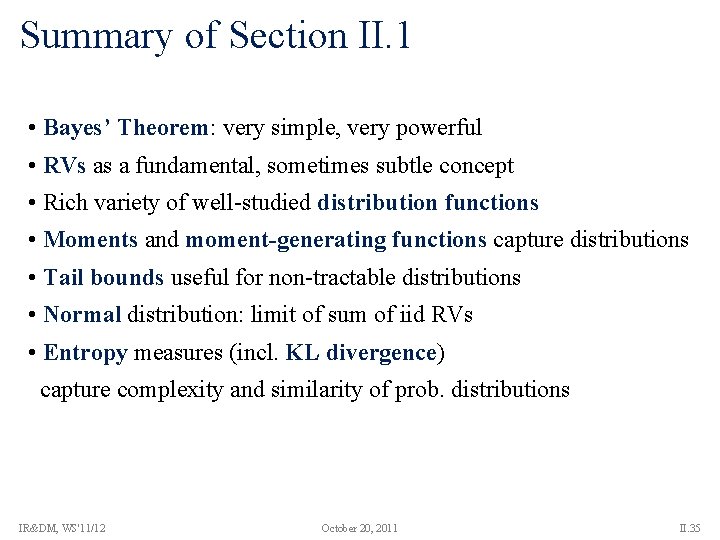 Summary of Section II.1

• Bayes' Theorem: very simple, very powerful
• RVs as a fundamental, sometimes subtle concept
• Rich variety of well-studied distribution functions
• Moments and moment-generating functions capture distributions
• Tail bounds useful for non-tractable distributions
• Normal distribution: limit of sum of iid RVs
• Entropy measures (incl. KL divergence)
capture complexity and similarity of prob. distributions

IR&DM, WS'11/12 October 20, 2011 II.35